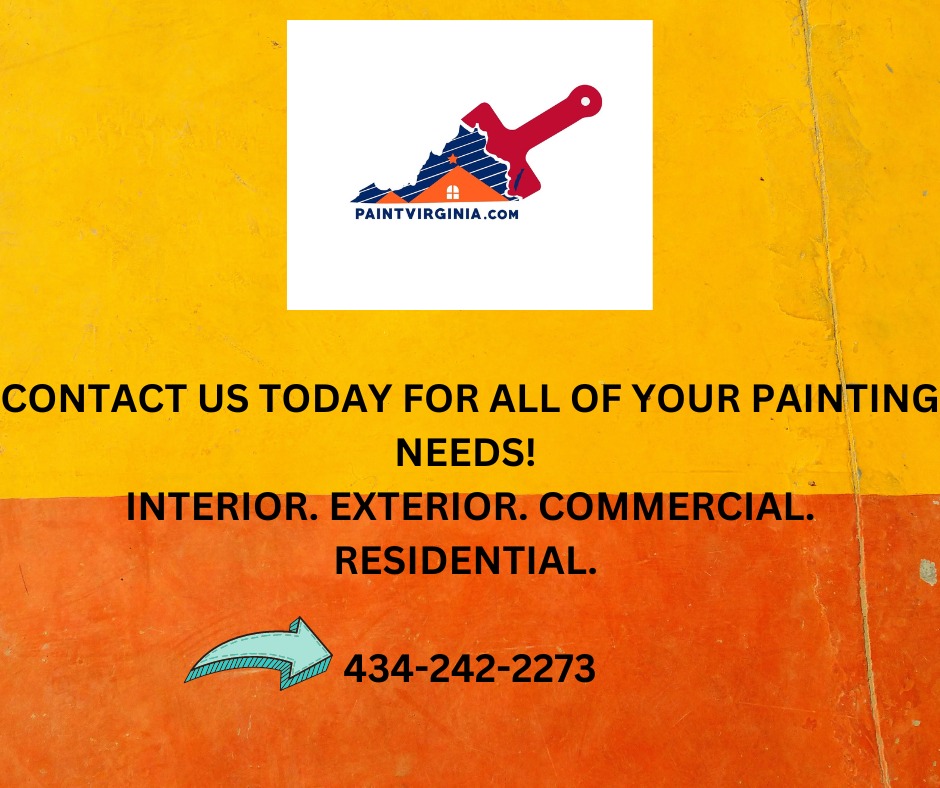 PAINTVIRGINIA.COM

CONTACT US TODAY FOR ALL OF YOUR PAINTING NEEDS!
INTERIOR. EXTERIOR. COMMERCIAL. RESIDENTIAL.

434-242-2273